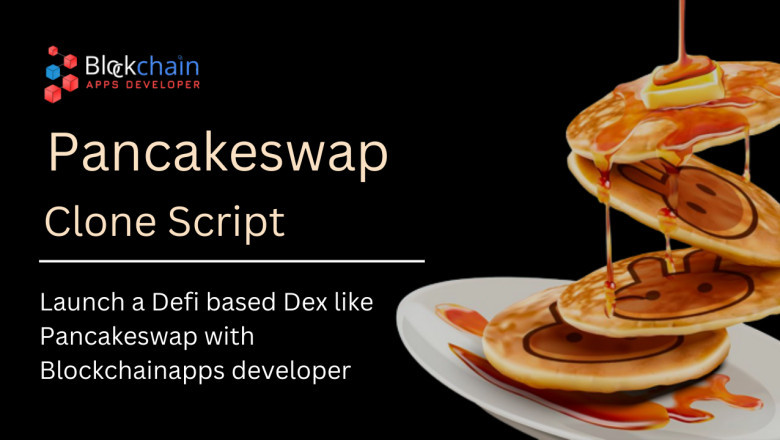 Blockchain
APPS DEVELOPER

Pancakeswap
Clone Script

Launch a Defi based Dex like Pancakeswap with Blockchainapps developer